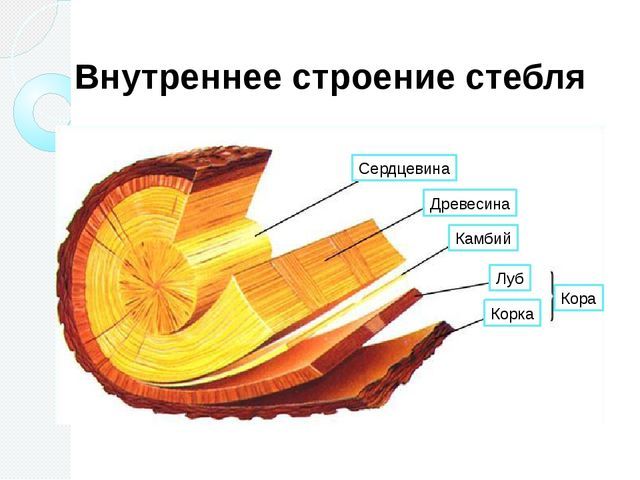 Внутреннее строение стебля

Сердцевина

Древесина

Камбий

Луб

Корка

Кора